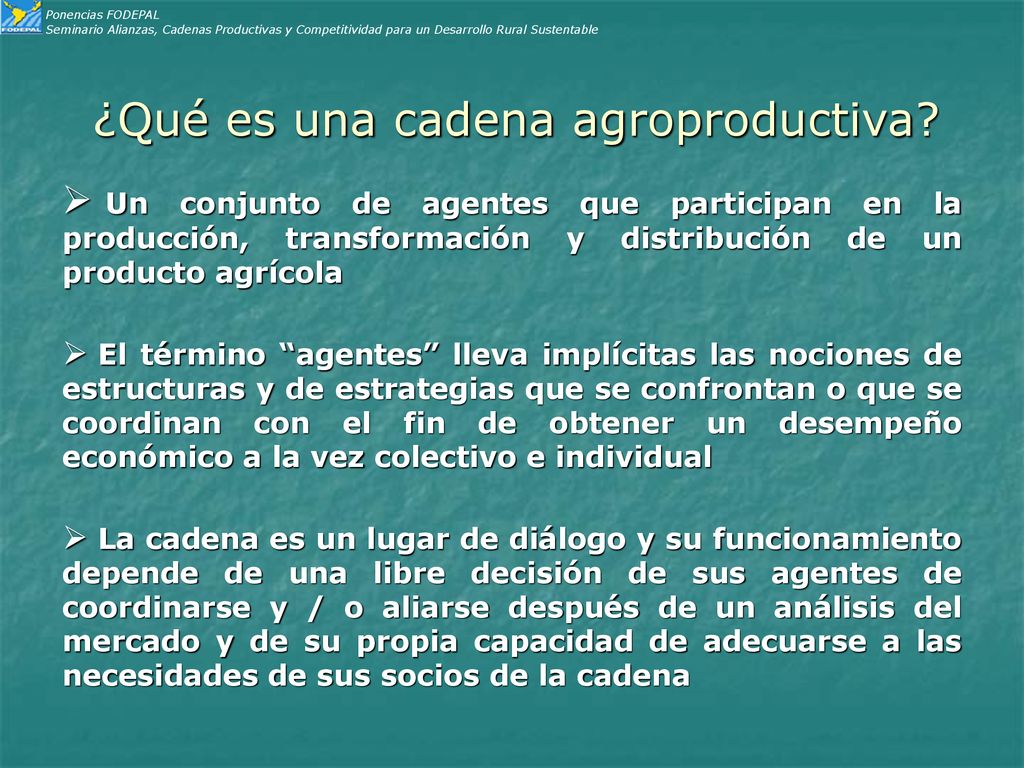 FODEPAL
Ponencias FODEPAL
Seminario Alianzas, Cadenas Productivas y Competitividad para un Desarrollo Rural Sustentable

¿Qué es una cadena agroproductiva?

➢ Un conjunto de agentes que participan en la producción, transformación y distribución de un producto agrícola

➢ El término “agentes” lleva implícitas las nociones de estructuras y de estrategias que se confrontan o que se coordinan con el fin de obtener un desempeño económico a la vez colectivo e individual

➢ La cadena es un lugar de diálogo y su funcionamiento depende de una libre decisión de sus agentes de coordinarse y / o aliarse después de un análisis del mercado y de su propia capacidad de adecuarse a las necesidades de sus socios de la cadena